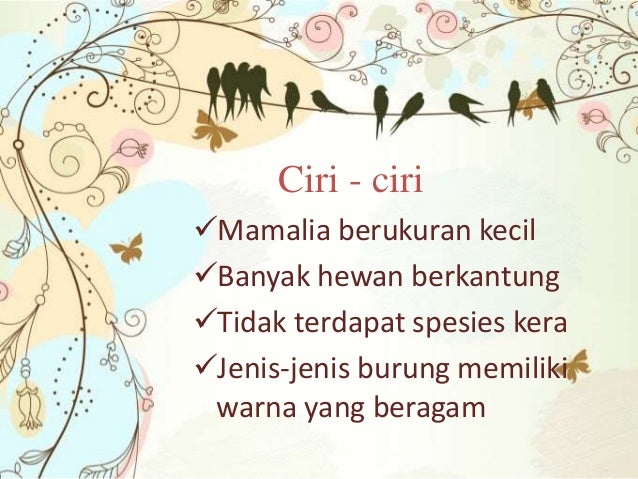 Ciri - ciri

✓Mamalia berukuran kecil
✓Banyak hewan berkantung
✓Tidak terdapat spesies kera
✓Jenis-jenis burung memiliki warna yang beragam